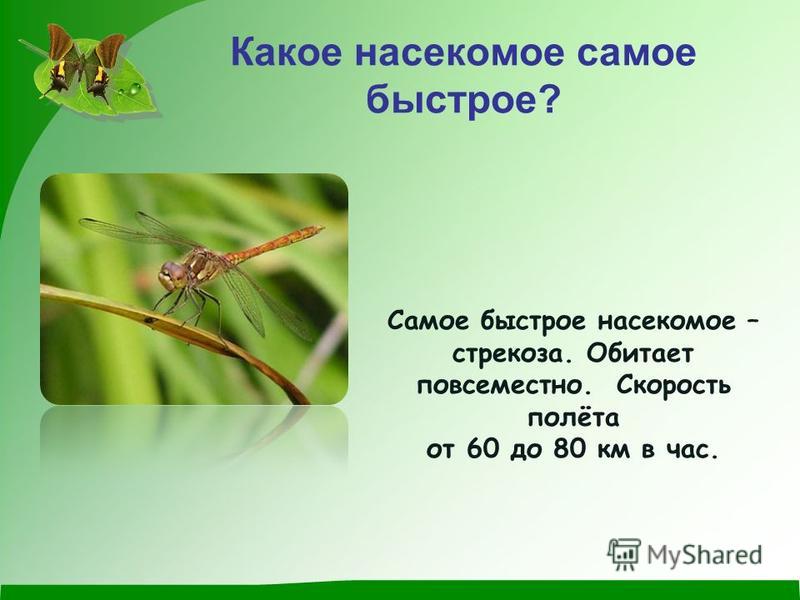 Какое насекомое самое быстрое?

Самое быстрое насекомое – стрекоза. Обитает повсеместно. Скорость полёта от 60 до 80 км в час.

MyShared